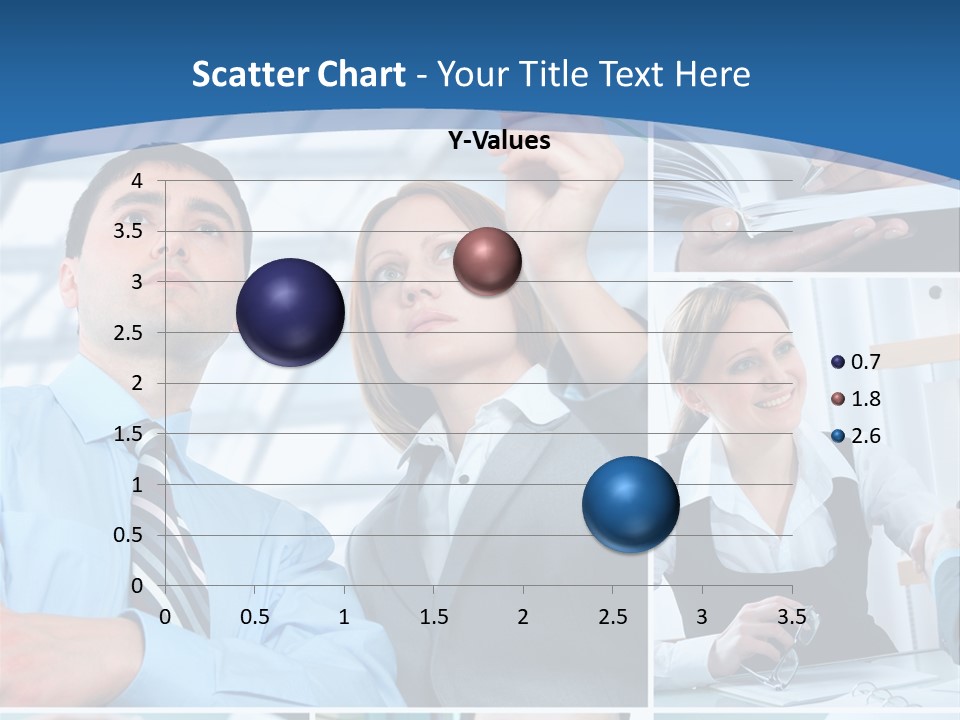 Scatter Chart - Your Title Text Here

Y-Values

4
3.5
3
2.5
2
1.5
1
0.5
0

0 0.5 1 1.5 2 2.5 3 3.5

0.7
1.8
2.6